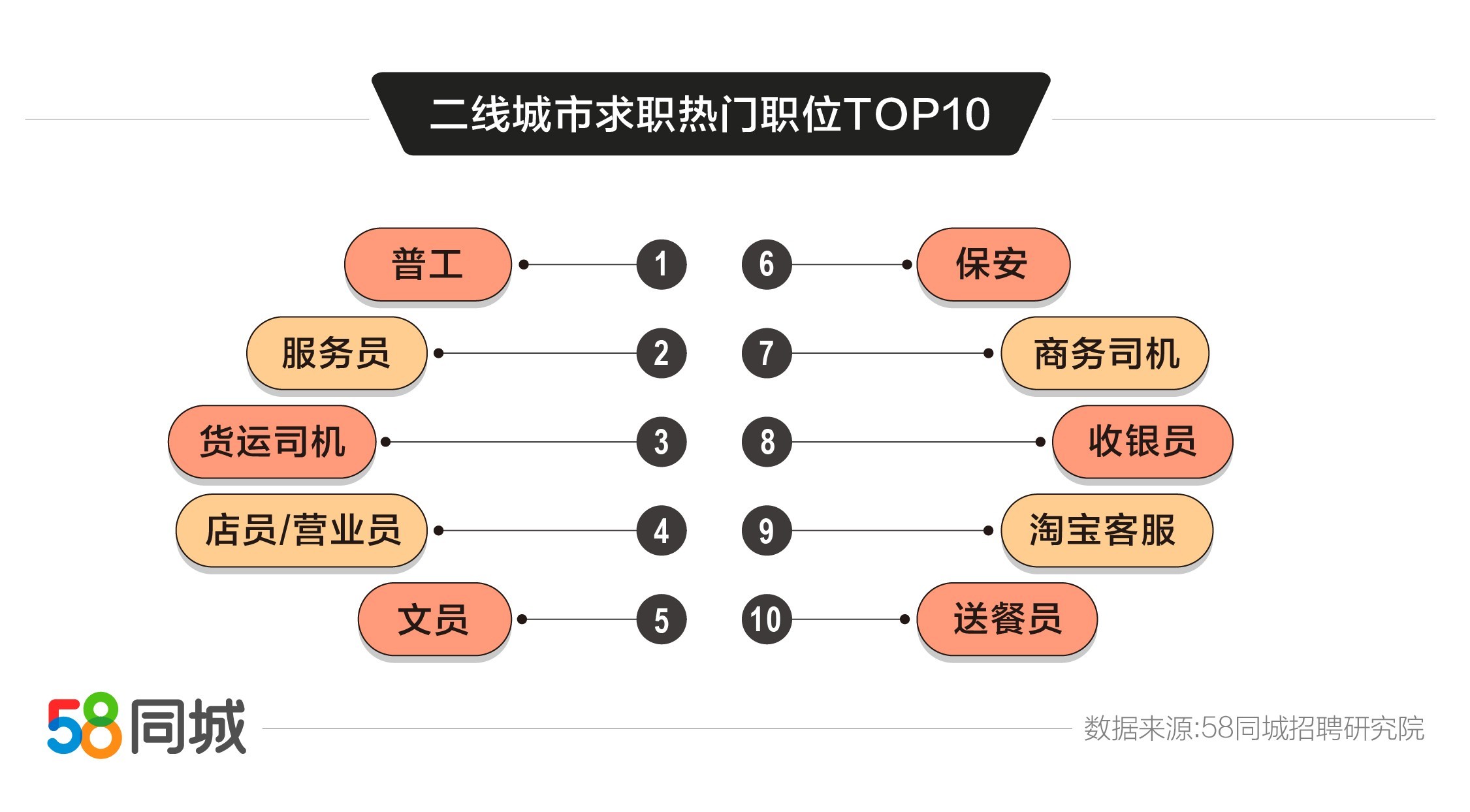 二线城市求职热门职位TOP10

普工 1
服务员 2
货运司机 3
店员/营业员 4
文员 5

6 保安
7 商务司机
8 收银员
9 淘宝客服
10 送餐员

58同城

数据来源:58同城招聘研究院